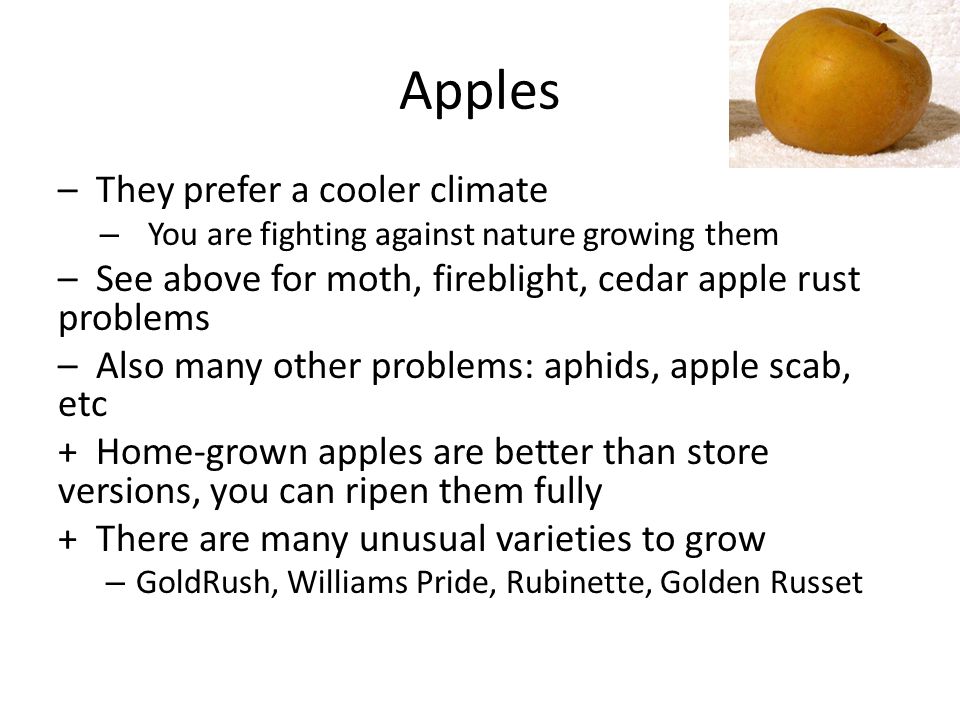 Apples

– They prefer a cooler climate

– You are fighting against nature growing them

– See above for moth, fireblight, cedar apple rust problems

– Also many other problems: aphids, apple scab, etc

+ Home-grown apples are better than store versions, you can ripen them fully

+ There are many unusual varieties to grow

– GoldRush, Williams Pride, Rubinette, Golden Russet